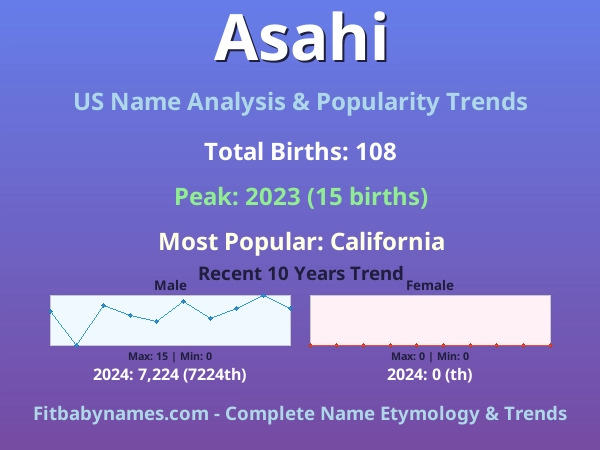 Asahi

US Name Analysis & Popularity Trends

Total Births: 108

Peak: 2023 (15 births)

Most Popular: California

Recent 10 Years Trend

Male

Max: 15 | Min: 0

2024: 7,224 (7224th)

Female

Max: 0 | Min: 0

2024: 0 (th)

Fitbabynames.com - Complete Name Etymology & Trends